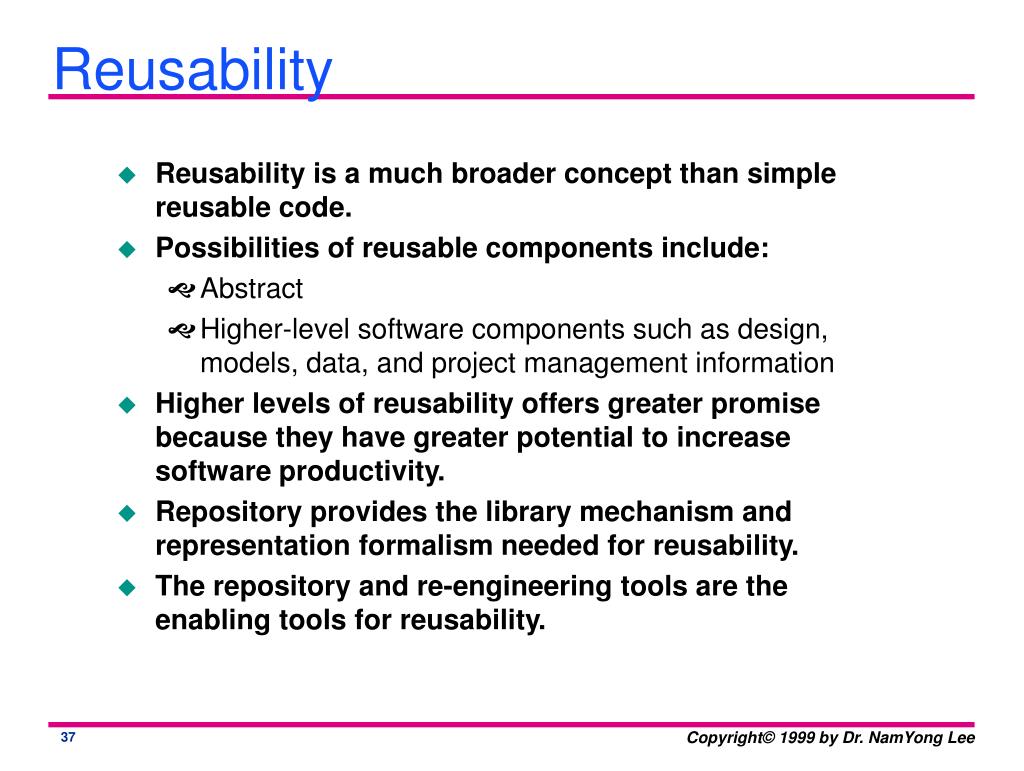 Reusability

Reusability is a much broader concept than simple reusable code.

Possibilities of reusable components include:

Abstract

Higher-level software components such as design, models, data, and project management information

Higher levels of reusability offers greater promise because they have greater potential to increase software productivity.

Repository provides the library mechanism and representation formalism needed for reusability.

The repository and re-engineering tools are the enabling tools for reusability.

37

Copyright© 1999 by Dr. NamYong Lee